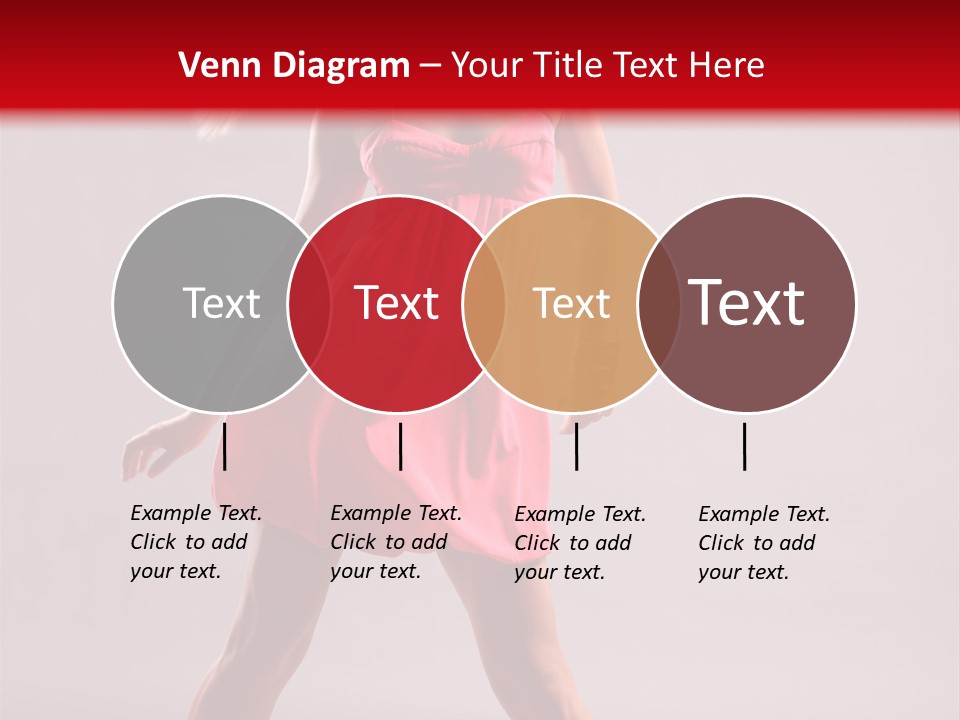 Venn Diagram – Your Title Text Here

Text

Text

Text

Text

Example Text. Click to add your text.

Example Text. Click to add your text.

Example Text. Click to add your text.

Example Text. Click to add your text.